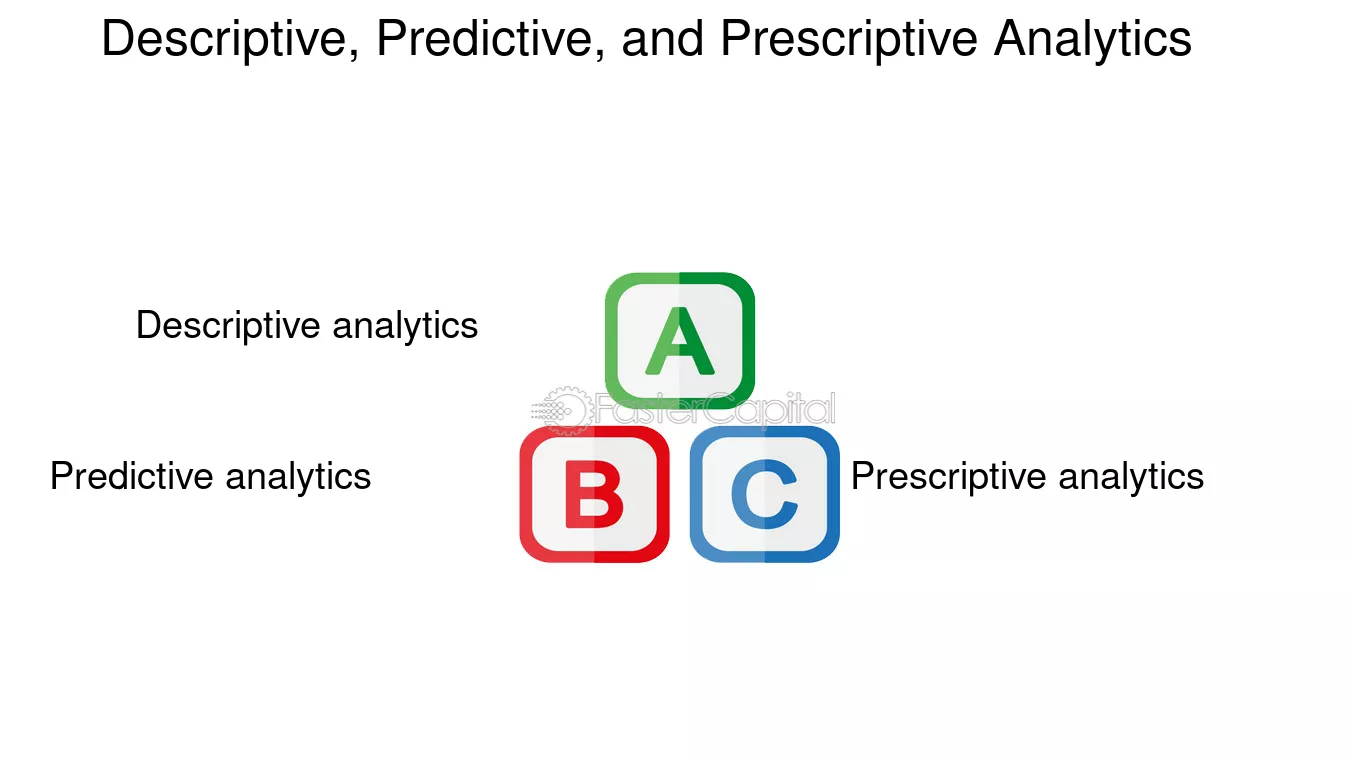 Descriptive, Predictive, and Prescriptive Analytics

Descriptive analytics

A

Predictive analytics

B

C

Prescriptive analytics

FasterCapital